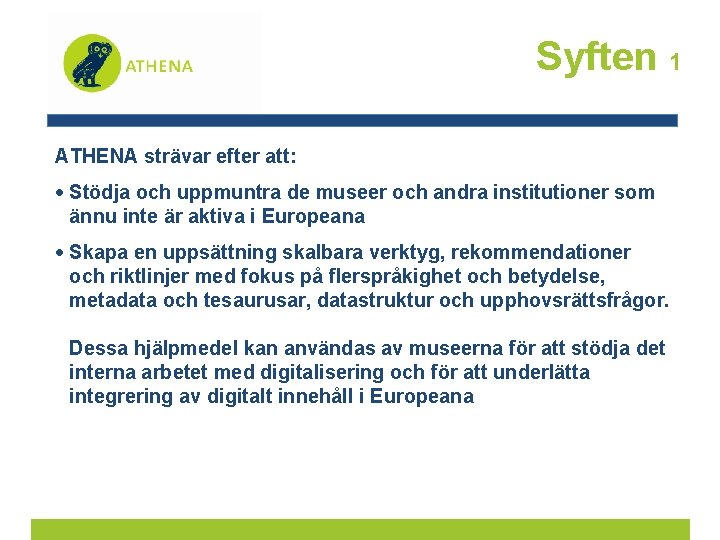 ATHENA

Syften 1

ATHENA strävar efter att:

• Stödja och uppmuntra de museer och andra institutioner som ännu inte är aktiva i Europeana

• Skapa en uppsättning skalbara verktyg, rekommendationer och riktlinjer med fokus på flerspråkighet och betydelse, metadata och tesaurusar, datastruktur och upphovsrättsfrågor.

Dessa hjälpmedel kan användas av museerna för att stödja det interna arbetet med digitalisering och för att underlätta integrering av digitalt innehåll i Europeana